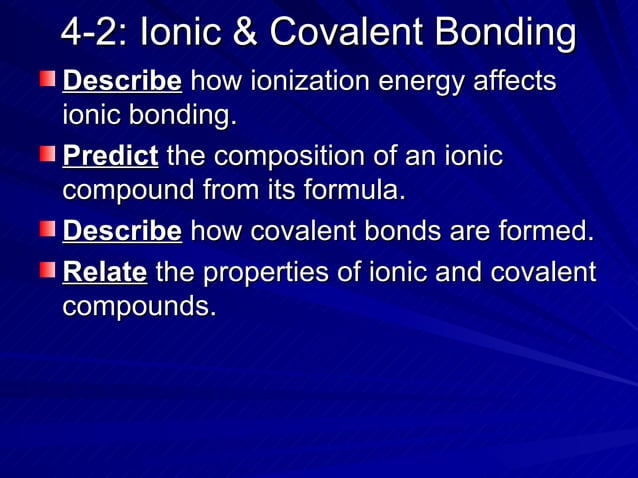 4-2: Ionic & Covalent Bonding

Describe how ionization energy affects ionic bonding.

Predict the composition of an ionic compound from its formula.

Describe how covalent bonds are formed.

Relate the properties of ionic and covalent compounds.